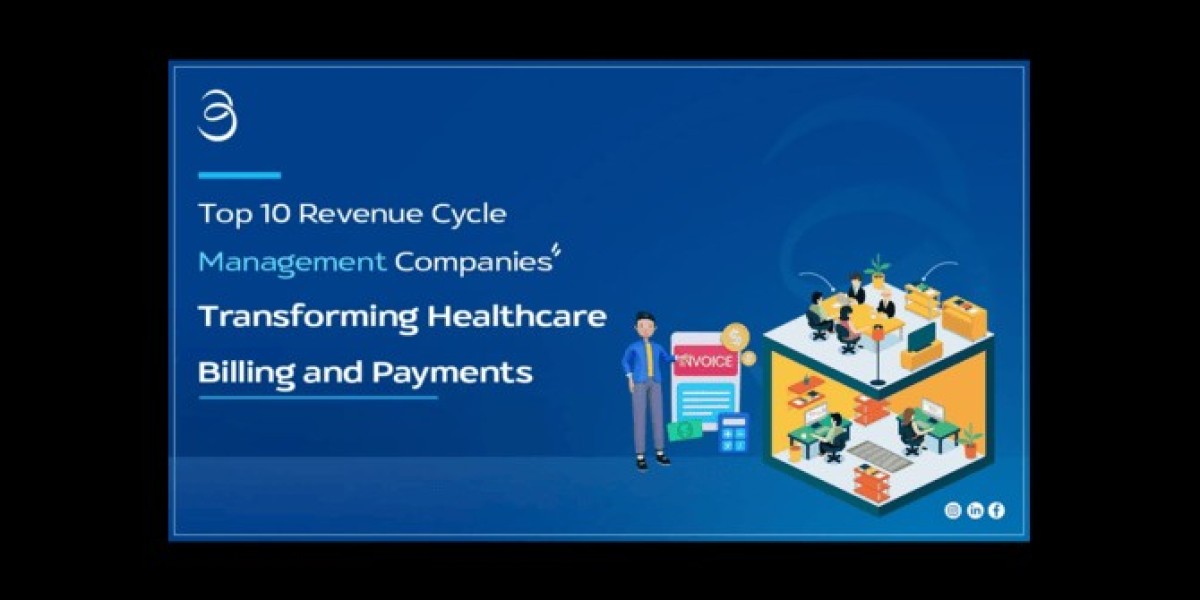 Top 10 Revenue Cycle Management Companies Transforming Healthcare Billing and Payments

INVOICE